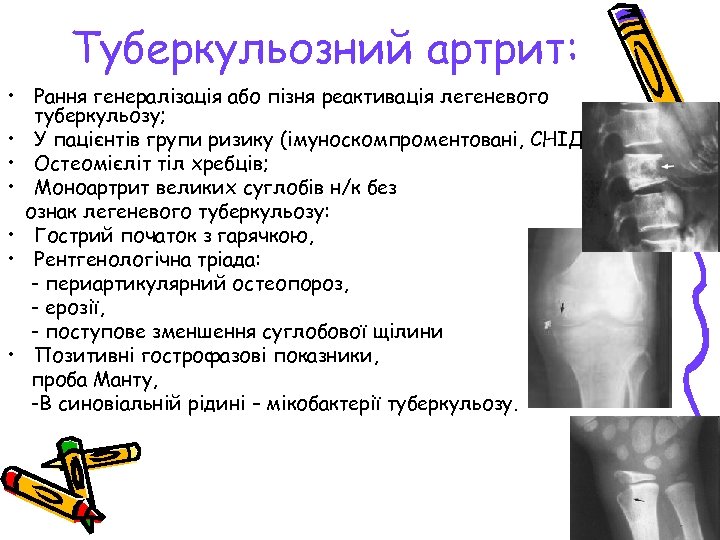 Туберкульозний артрит:

• Рання генералізація або пізня реактивація легеневого туберкульозу;
• У пацієнтів групи ризику (імуноскомпроментовані, СНІД
• Остеомієліт тіл хребців;
• Моноартрит великих суглобів н/к без ознак легеневого туберкульозу:
• Гострий початок з гарячкою,
• Рентгенологічна тріада:
- периартикулярний остеопороз,
- ерозії,
- поступове зменшення суглобової щілини
• Позитивні гострофазові показники, проба Манту,
-В синовіальній рідині – мікобактерії туберкульозу.